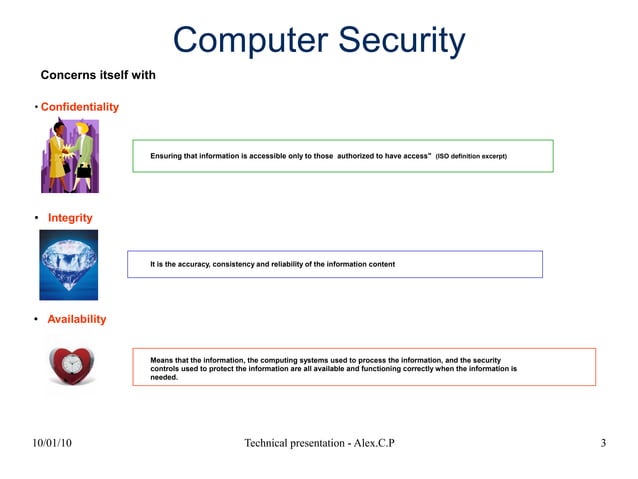 Computer Security

Concerns itself with

• Confidentiality

Ensuring that information is accessible only to those authorized to have access" (ISO definition excerpt)

• Integrity

It is the accuracy, consistency and reliability of the information content

• Availability

Means that the information, the computing systems used to process the information, and the security controls used to protect the information are all available and functioning correctly when the information is needed.

10/01/10

Technical presentation - Alex.C.P

3